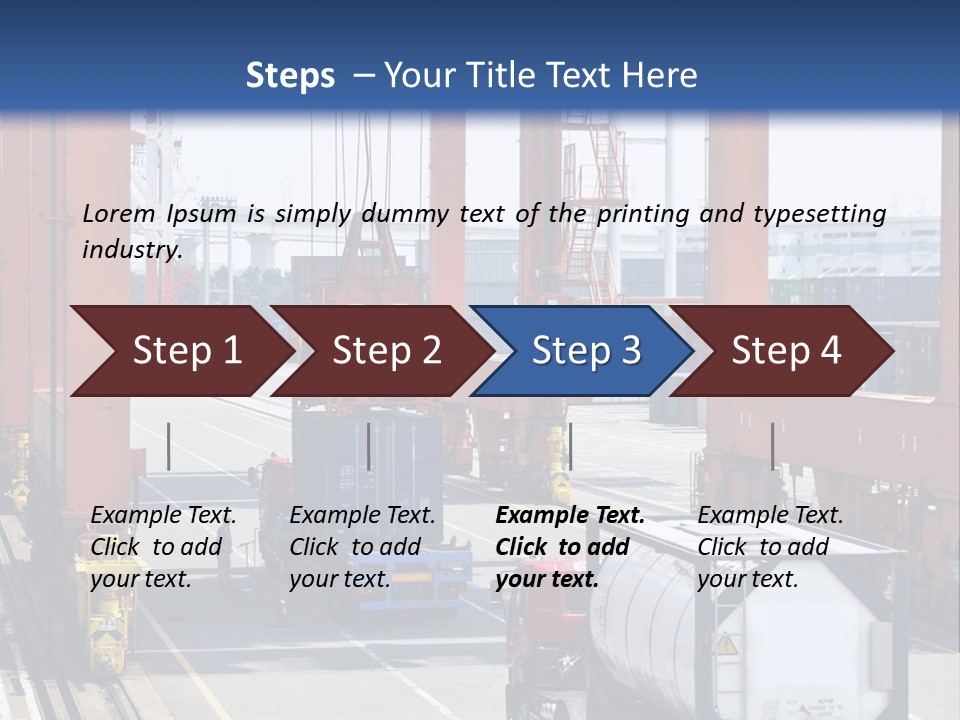 Steps – Your Title Text Here

Lorem Ipsum is simply dummy text of the printing and typesetting industry.

Step 1

Step 2

Step 3

Step 4

Example Text. Click to add your text.

Example Text. Click to add your text.

Example Text. Click to add your text.

Example Text. Click to add your text.